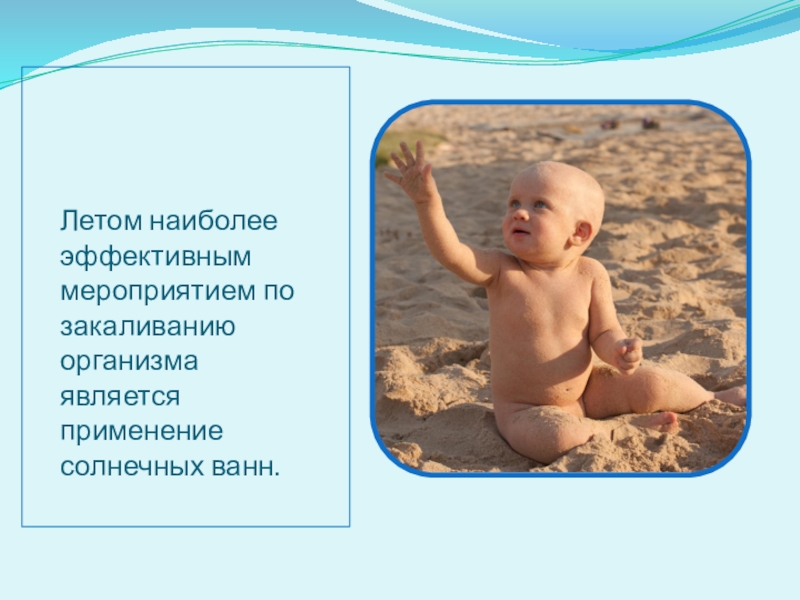 Летом наиболее эффективным мероприятием по закаливанию организма является применение солнечных ванн.